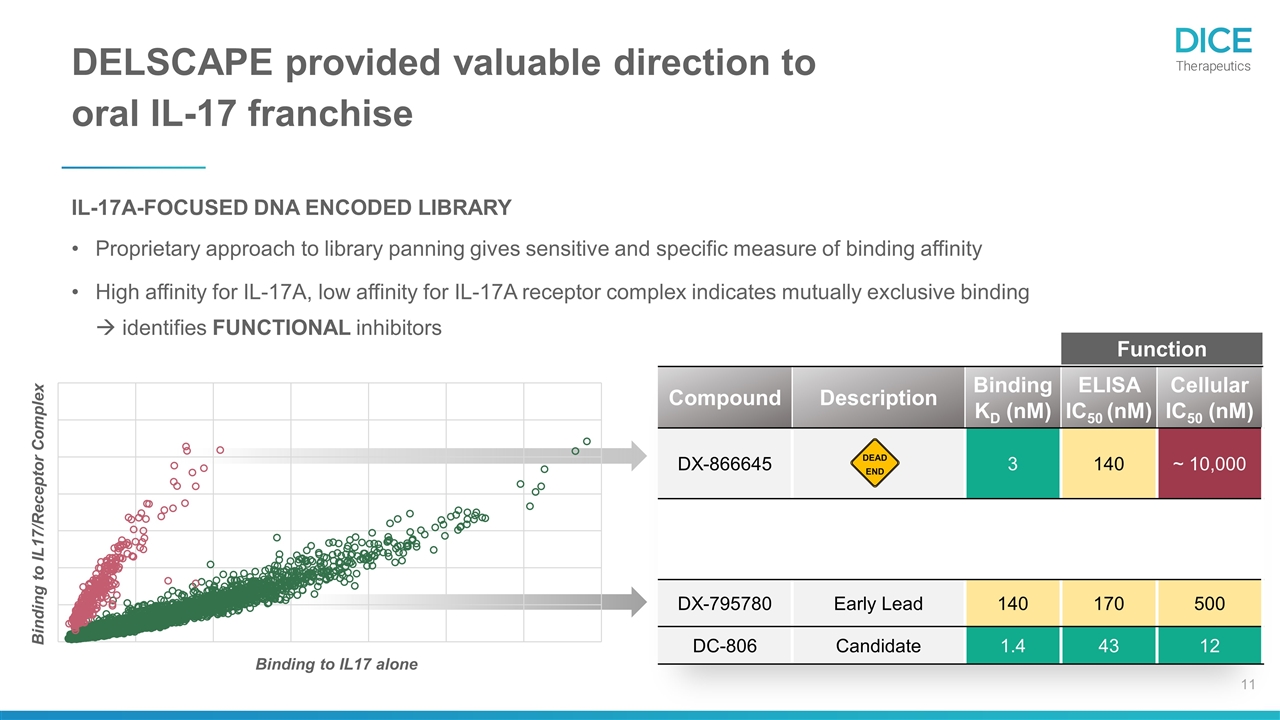 DELSCAPE provided valuable direction to oral IL-17 franchise

DICE
Therapeutics

IL-17A-FOCUSED DNA ENCODED LIBRARY

• Proprietary approach to library panning gives sensitive and specific measure of binding affinity

• High affinity for IL-17A, low affinity for IL-17A receptor complex indicates mutually exclusive binding → identifies FUNCTIONAL inhibitors

Binding to IL17/Receptor Complex

Binding to IL17 alone

| | | | Function | |
|---|---|---|---|---|
| Compound | Description | Binding $K_D$ (nM) | ELISA $IC_{50}$ (nM) | Cellular $IC_{50}$ (nM) |
| DX-866645 | DEAD END | 3 | 140 | ~ 10,000 |
| DX-795780 | Early Lead | 140 | 170 | 500 |
| DC-806 | Candidate | 1.4 | 43 | 12 |

11